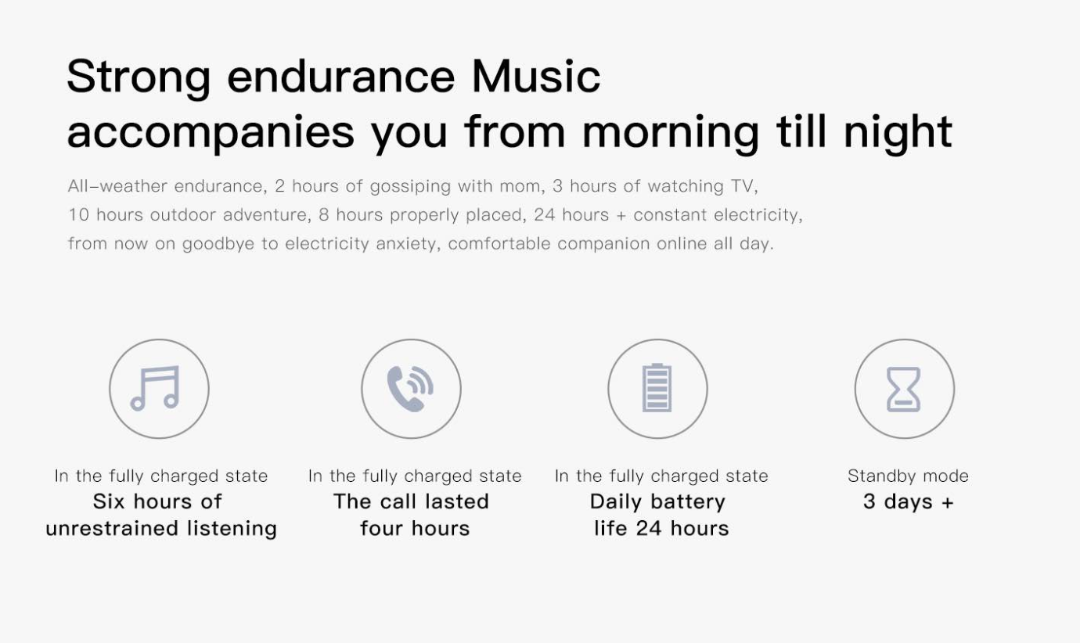 Strong endurance Music accompanies you from morning till night

All-weather endurance, 2 hours of gossiping with mom, 3 hours of watching TV, 10 hours outdoor adventure, 8 hours properly placed, 24 hours + constant electricity, from now on goodbye to electricity anxiety, comfortable companion online all day.

In the fully charged state
Six hours of unrestrained listening

In the fully charged state
The call lasted four hours

In the fully charged state
Daily battery life 24 hours

Standby mode
3 days +